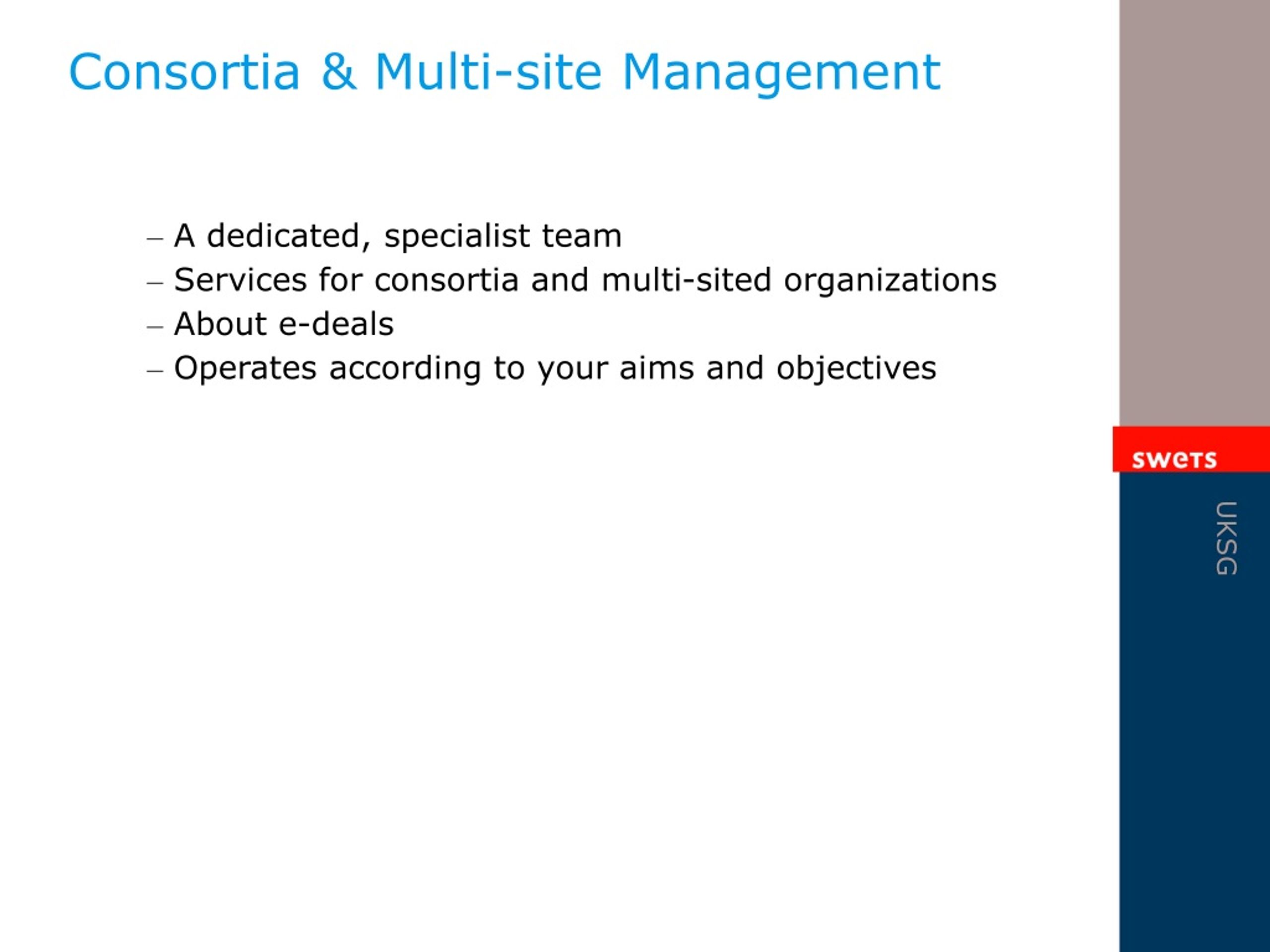 Consortia & Multi-site Management

– A dedicated, specialist team
– Services for consortia and multi-sited organizations
– About e-deals
– Operates according to your aims and objectives

swets

UKSG